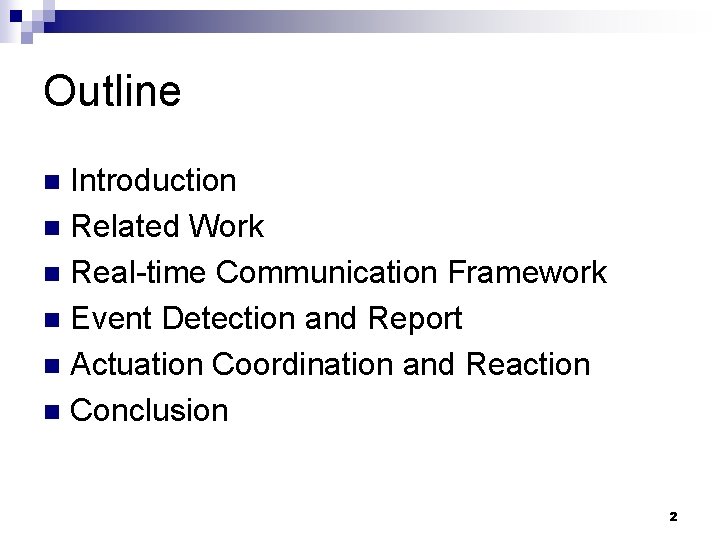 Outline

- Introduction
- Related Work
- Real-time Communication Framework
- Event Detection and Report
- Actuation Coordination and Reaction
- Conclusion

2